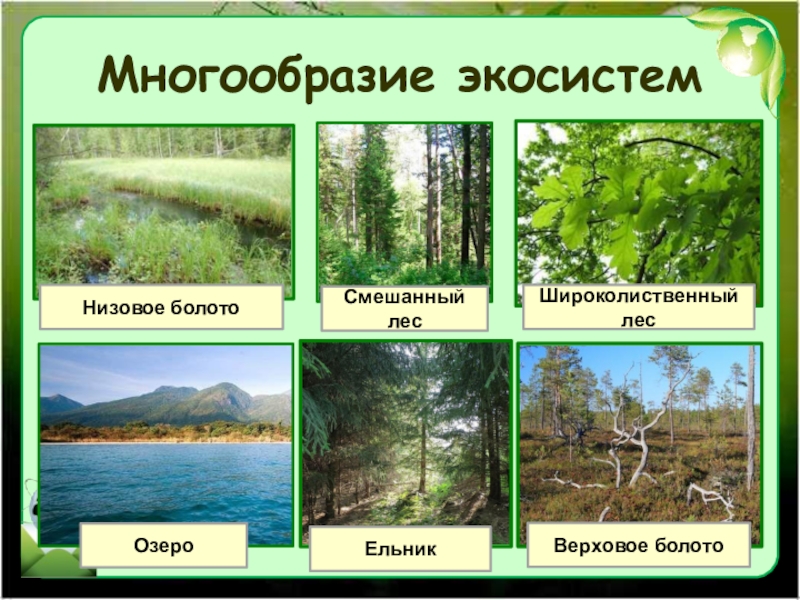 Многообразие экосистем

Низовое болото

Смешанный лес

Широколиственный лес

Озеро

Ельник

Верховое болото